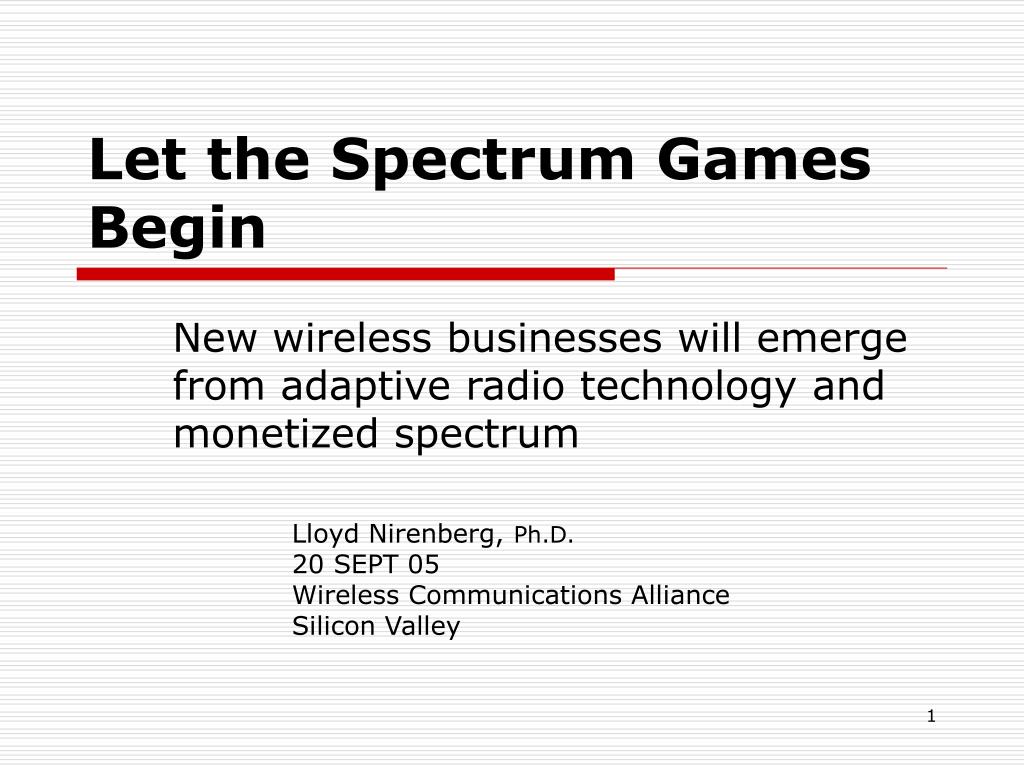 Let the Spectrum Games Begin

New wireless businesses will emerge from adaptive radio technology and monetized spectrum

Lloyd Nirenberg, Ph.D.
20 SEPT 05
Wireless Communications Alliance
Silicon Valley

1